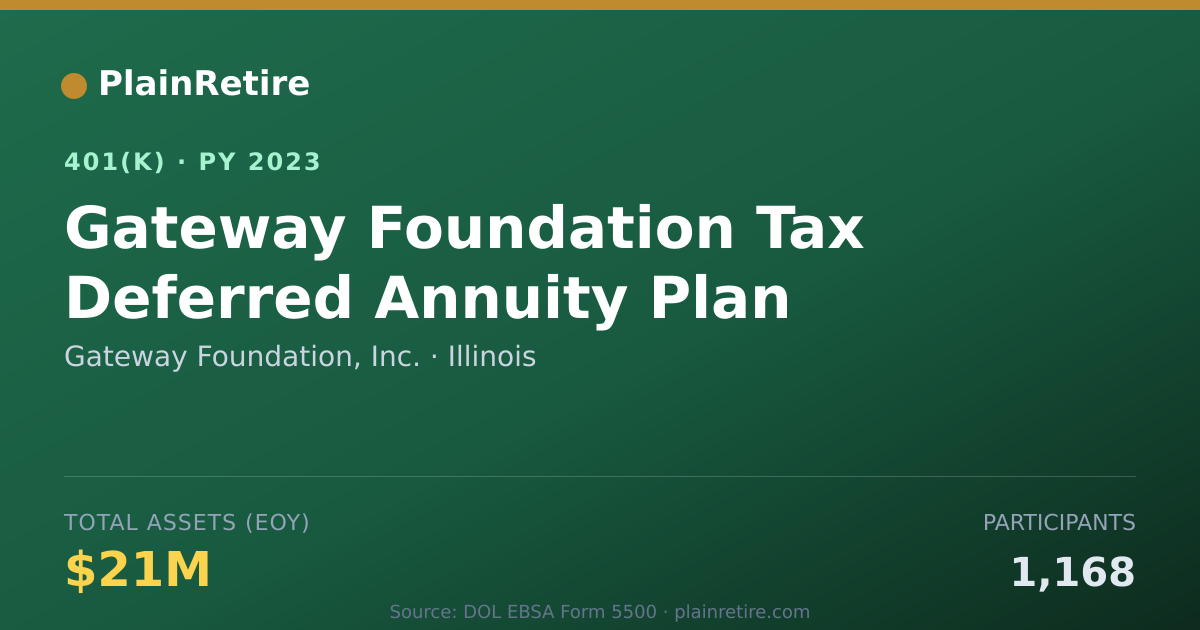 PlainRetire

401(K) · PY 2023

Gateway Foundation Tax Deferred Annuity Plan

Gateway Foundation, Inc. · Illinois

TOTAL ASSETS (EOY)

$21M

PARTICIPANTS

1,168

Source: DOL EBSA Form 5500 · plainretire.com